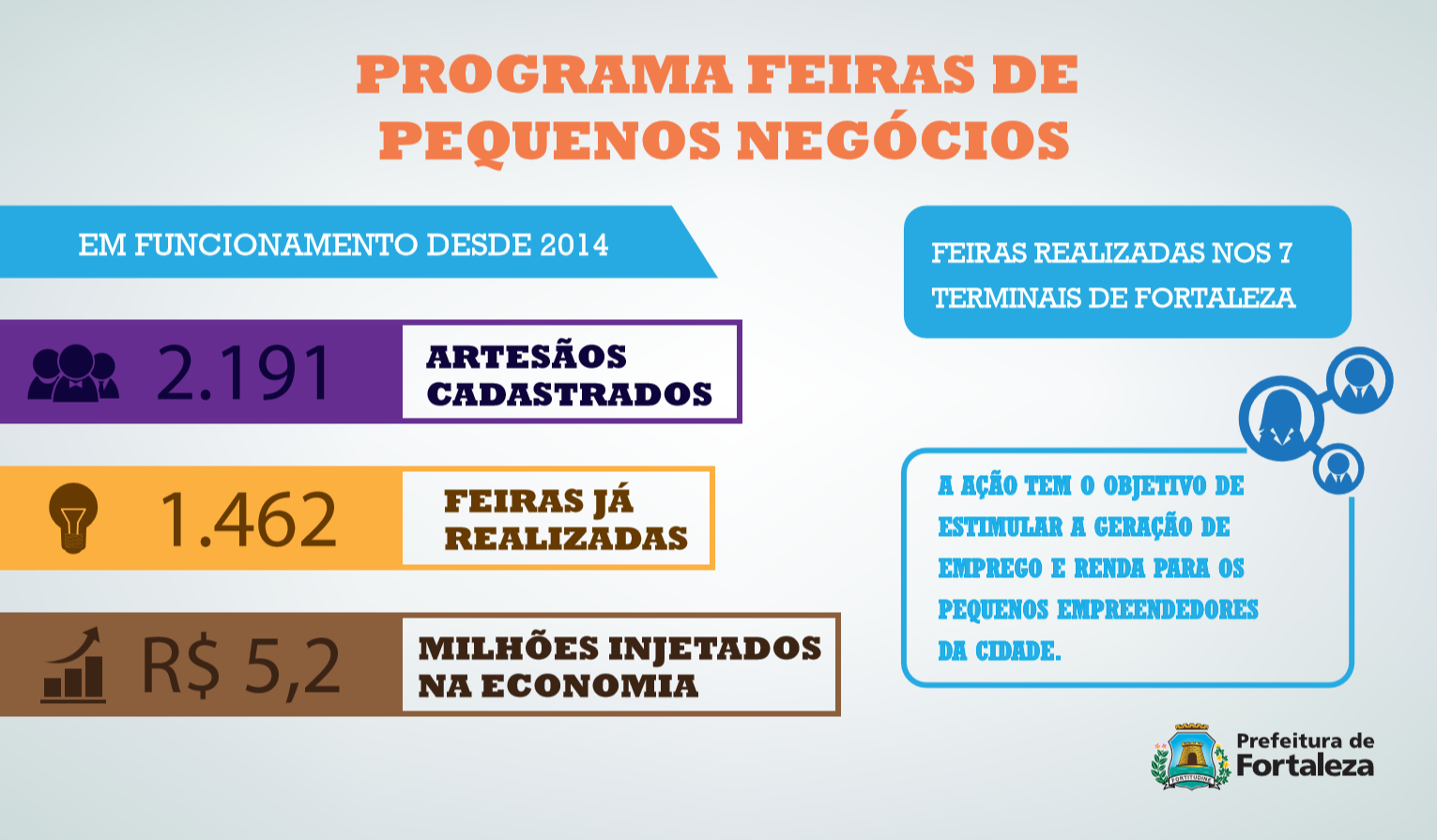 PROGRAMA FEIRAS DE PEQUENOS NEGÓCIOS

EM FUNCIONAMENTO DESDE 2014

2.191 ARTESÃOS CADASTRADOS

1.462 FEIRAS JÁ REALIZADAS

R$ 5,2 MILHÕES INJETADOS NA ECONOMIA

FEIRAS REALIZADAS NOS 7 TERMINAIS DE FORTALEZA

A AÇÃO TEM O OBJETIVO DE ESTIMULAR A GERAÇÃO DE EMPREGO E RENDA PARA OS PEQUENOS EMPREENDEDORES DA CIDADE.

FORTITUDINE

Prefeitura de Fortaleza